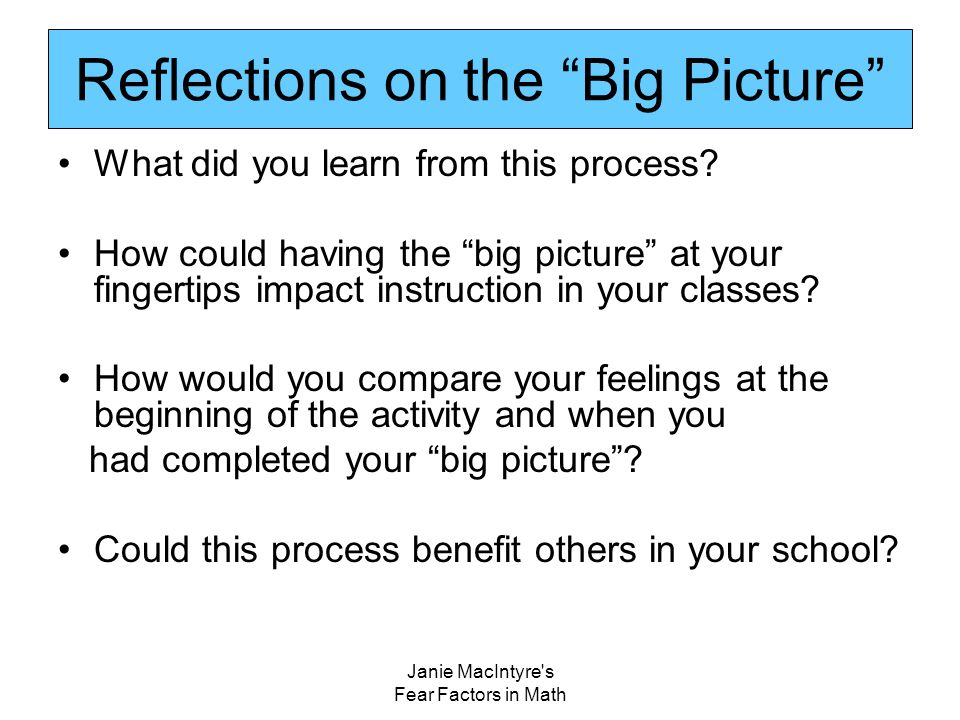 Reflections on the “Big Picture”

• What did you learn from this process?

• How could having the “big picture” at your fingertips impact instruction in your classes?

• How would you compare your feelings at the beginning of the activity and when you had completed your “big picture”?

• Could this process benefit others in your school?

Janie MacIntyre's
Fear Factors in Math